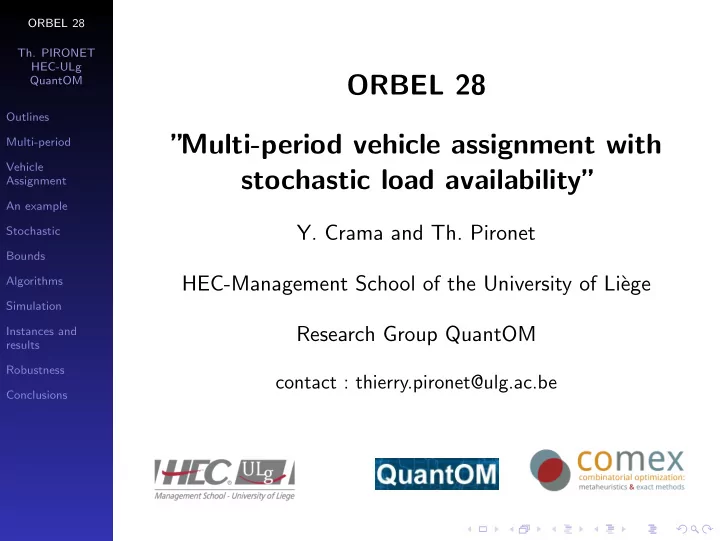 ORBEL 28

Th. PIRONET
HEC-ULg
QuantOM

Outlines

Multi-period

Vehicle Assignment

An example

Stochastic

Bounds

Algorithms

Simulation

Instances and results

Robustness

Conclusions

ORBEL 28

"Multi-period vehicle assignment with stochastic load availability"

Y. Crama and Th. Pironet

HEC-Management School of the University of Liège

Research Group QuantOM

contact : thierry.pironet@ulg.ac.be

HEC ULg
Management School - University of Liege

QuantOM

comex
combinatorial optimization:
metaheuristics & exact methods